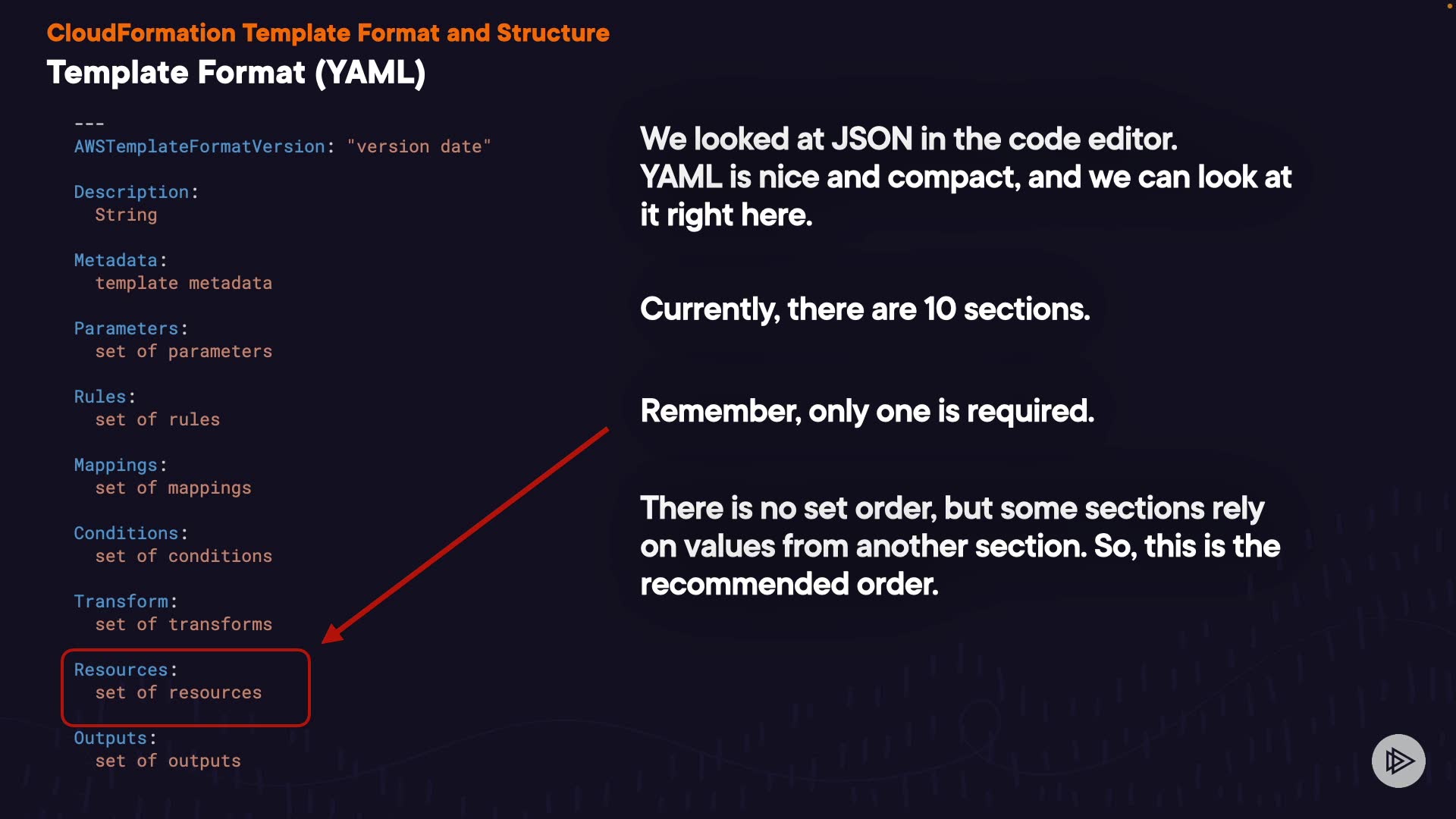 CloudFormation Template Format and Structure

Template Format (YAML)

---
AWSTemplateFormatVersion: "version date"

Description:
  String

Metadata:
  template metadata

Parameters:
  set of parameters

Rules:
  set of rules

Mappings:
  set of mappings

Conditions:
  set of conditions

Transform:
  set of transforms

Resources:
  set of resources

Outputs:
  set of outputs

We looked at JSON in the code editor. YAML is nice and compact, and we can look at it right here.

Currently, there are 10 sections.

Remember, only one is required.

There is no set order, but some sections rely on values from another section. So, this is the recommended order.